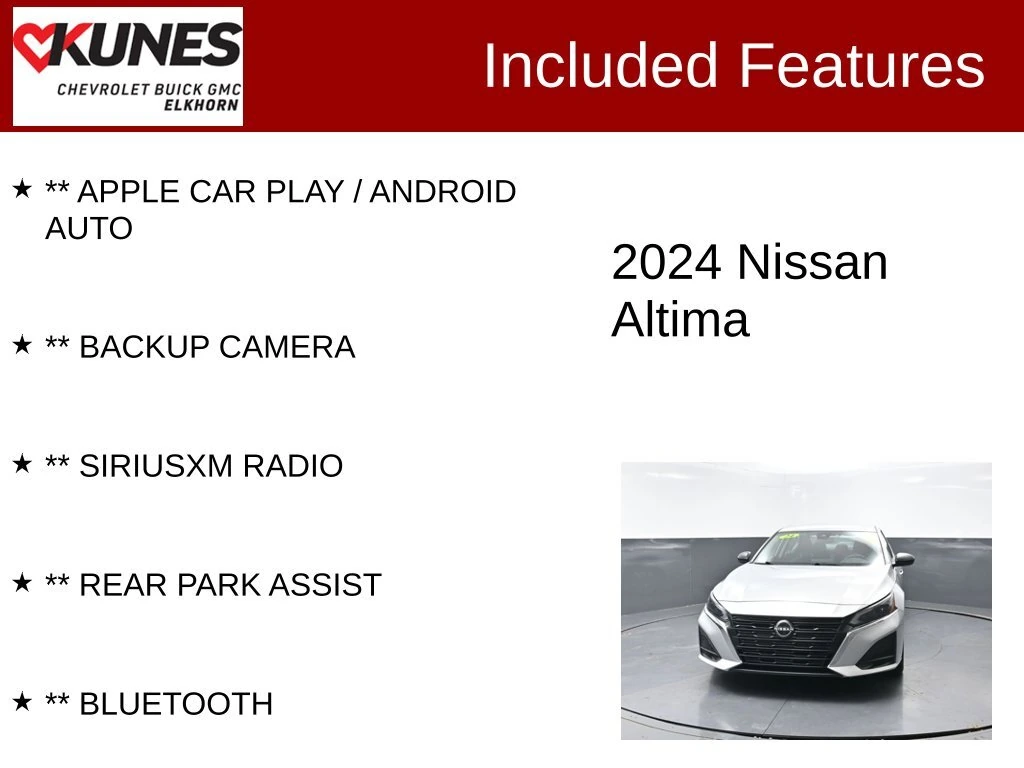 KUNES
CHEVROLET BUICK GMC
ELKHORN

Included Features

★ ** APPLE CAR PLAY / ANDROID AUTO

★ ** BACKUP CAMERA

★ ** SIRIUSXM RADIO

★ ** REAR PARK ASSIST

★ ** BLUETOOTH

2024 Nissan Altima